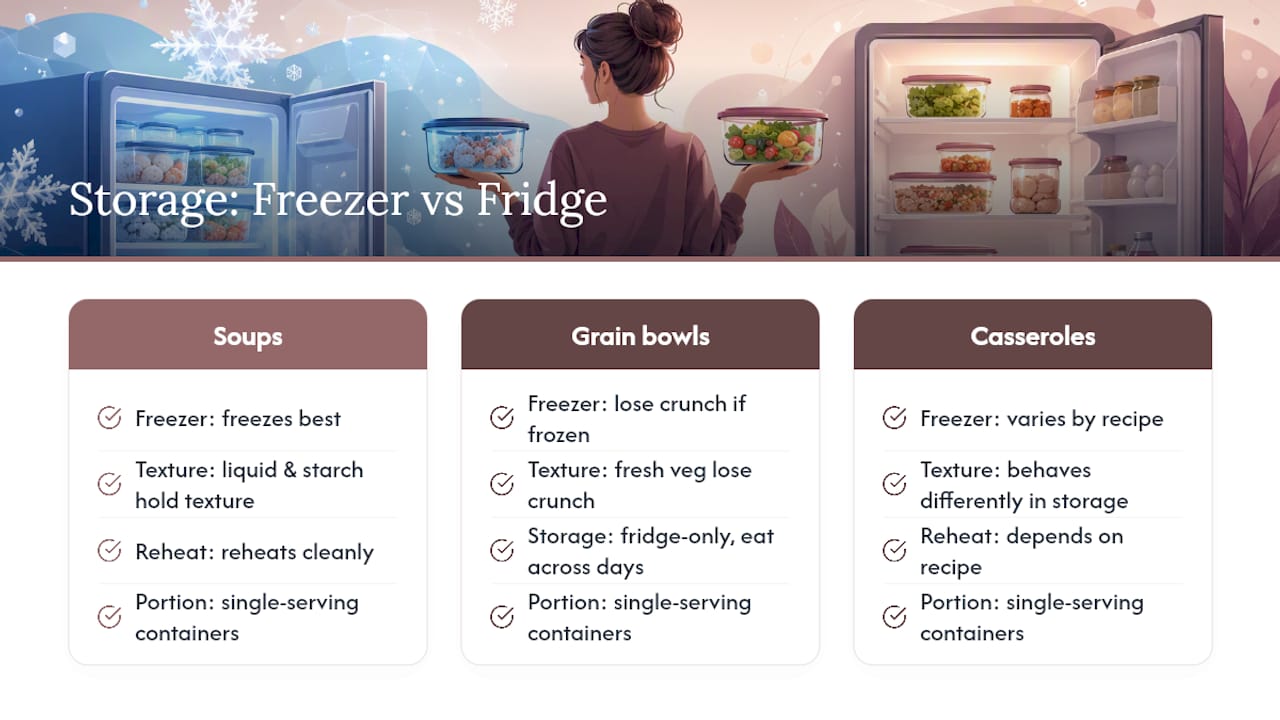 Storage: Freezer vs Fridge

Soups

Freezer: freezes best

Texture: liquid & starch hold texture

Reheat: reheats cleanly

Portion: single-serving containers

Grain bowls

Freezer: lose crunch if frozen

Texture: fresh veg lose crunch

Storage: fridge-only, eat across days

Portion: single-serving containers

Casseroles

Freezer: varies by recipe

Texture: behaves differently in storage

Reheat: depends on recipe

Portion: single-serving containers